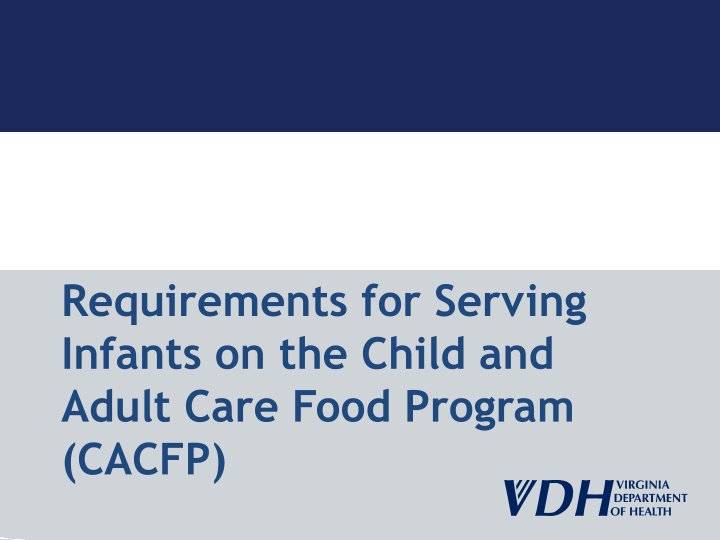 Requirements for Serving Infants on the Child and Adult Care Food Program (CACFP)

VDH VIRGINIA DEPARTMENT OF HEALTH